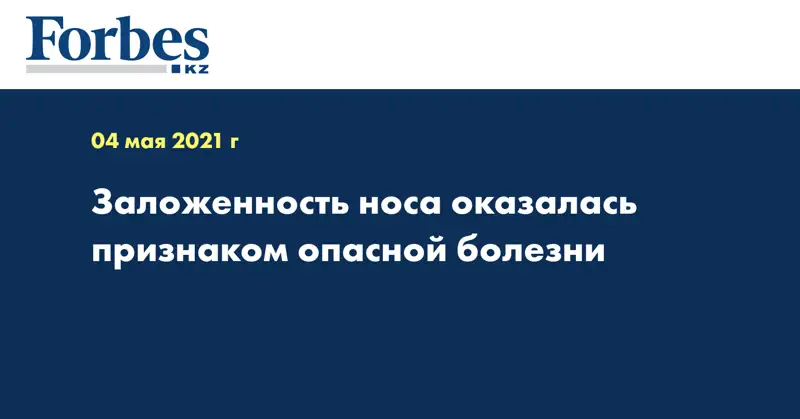 Forbes
KZ

04 мая 2021 г

Заложенность носа оказалась признаком опасной болезни